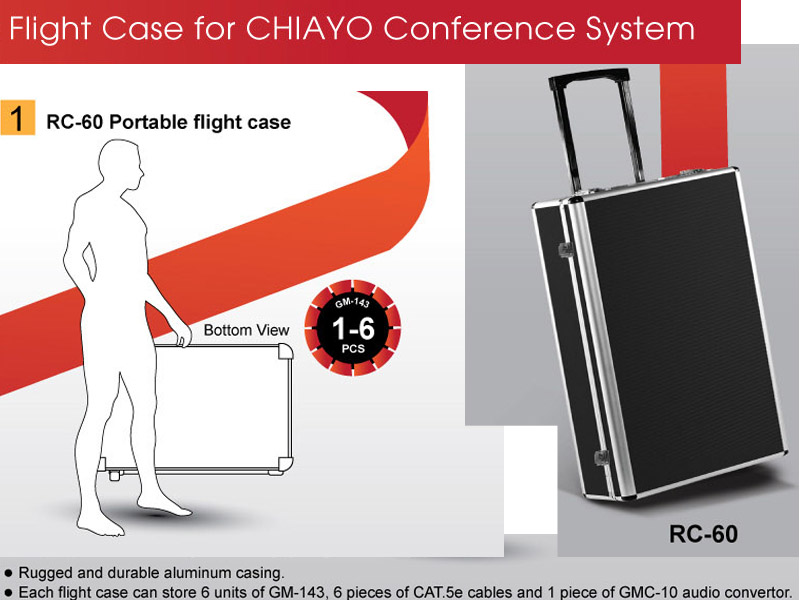 Flight Case for CHIAYO Conference System

1 RC-60 Portable flight case

Bottom View

GM-143
1-6
PCS

RC-60

● Rugged and durable aluminum casing.
● Each flight case can store 6 units of GM-143, 6 pieces of CAT.5e cables and 1 piece of GMC-10 audio convertor.